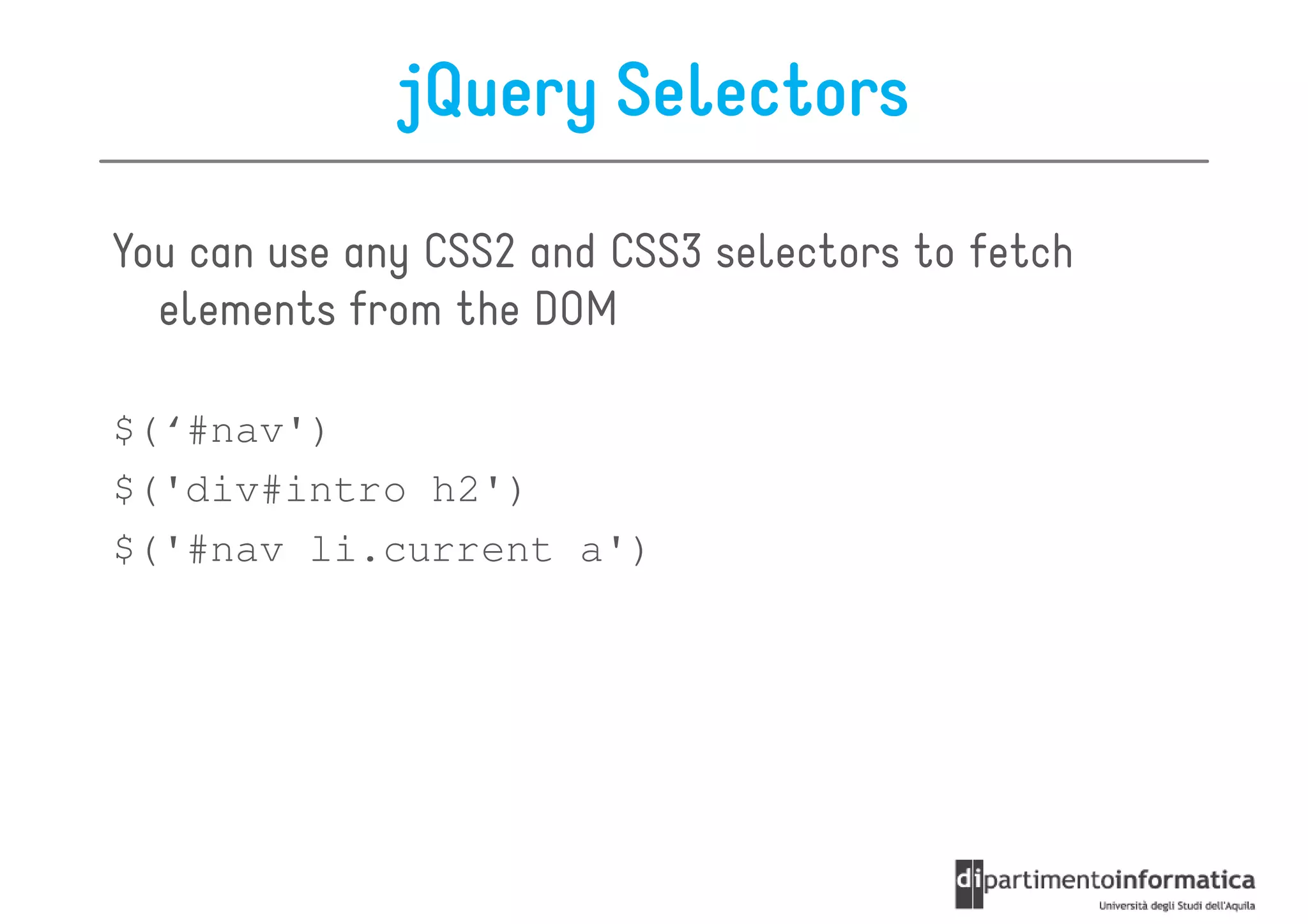 jQuery Selectors

You can use any CSS2 and CSS3 selectors to fetch elements from the DOM

$(‘#nav')
$('div#intro h2')
$('#nav li.current a')

dipartimentoinformatica
Università degli Studi dell'Aquila